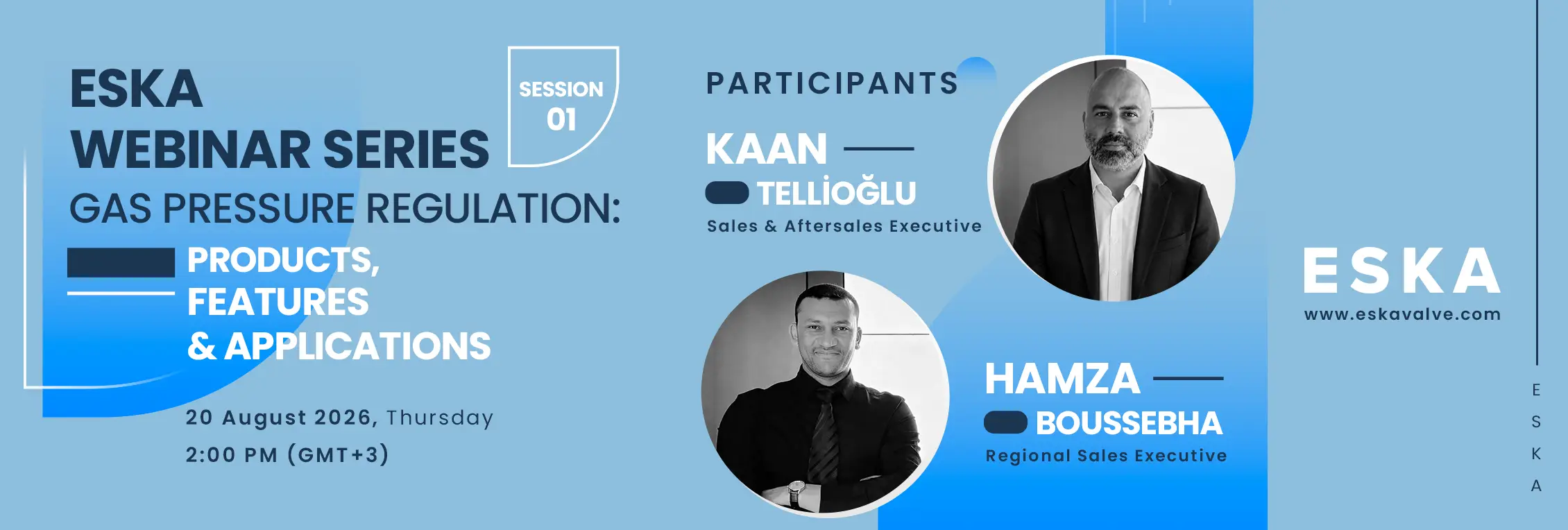 ESKA
WEBINAR SERIES

SESSION
01

GAS PRESSURE REGULATION:
PRODUCTS,
FEATURES
& APPLICATIONS

20 August 2026, Thursday
2:00 PM (GMT+3)

PARTICIPANTS

KAAN
TELLİOĞLU
Sales & Aftersales Executive

HAMZA
BOUSSEBHA
Regional Sales Executive

ESKA
www.eskavalve.com

E
S
K
A